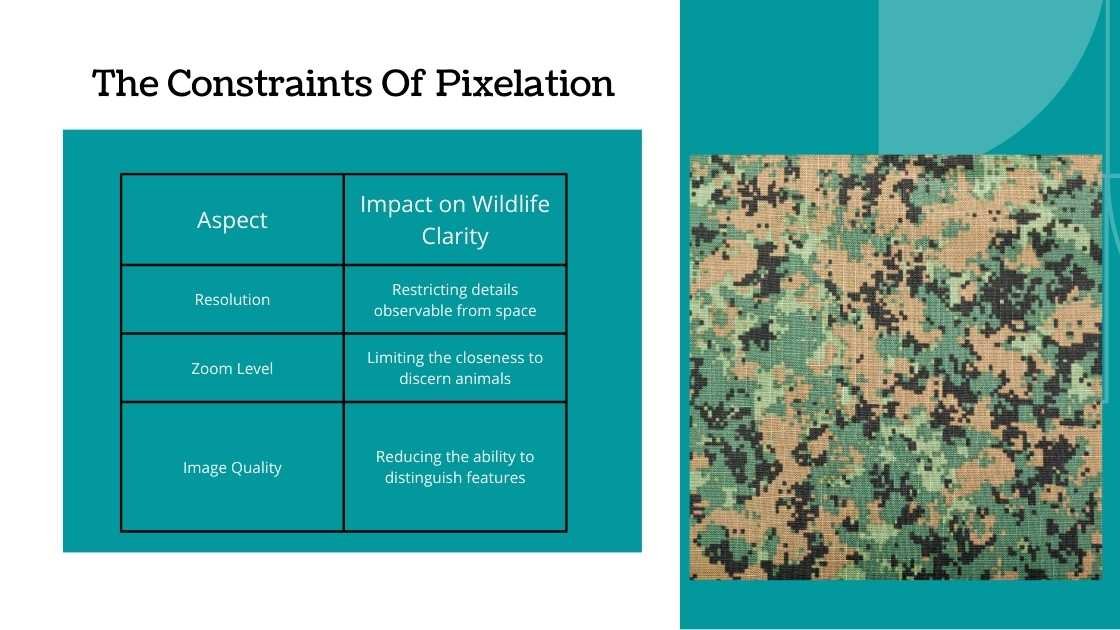 The Constraints Of Pixelation

| Aspect | Impact on Wildlife Clarity |
|---|---|
| Resolution | Restricting details observable from space |
| Zoom Level | Limiting the closeness to discern animals |
| Image Quality | Reducing the ability to distinguish features |